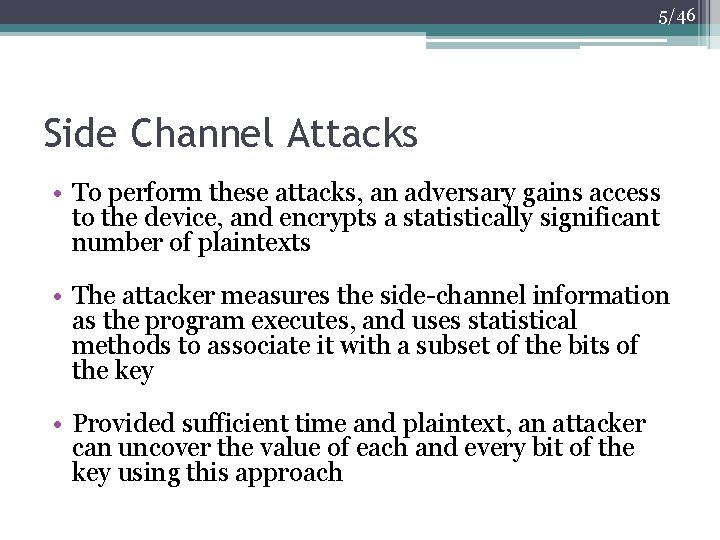 5/46

Side Channel Attacks

• To perform these attacks, an adversary gains access to the device, and encrypts a statistically significant number of plaintexts

• The attacker measures the side-channel information as the program executes, and uses statistical methods to associate it with a subset of the bits of the key

• Provided sufficient time and plaintext, an attacker can uncover the value of each and every bit of the key using this approach